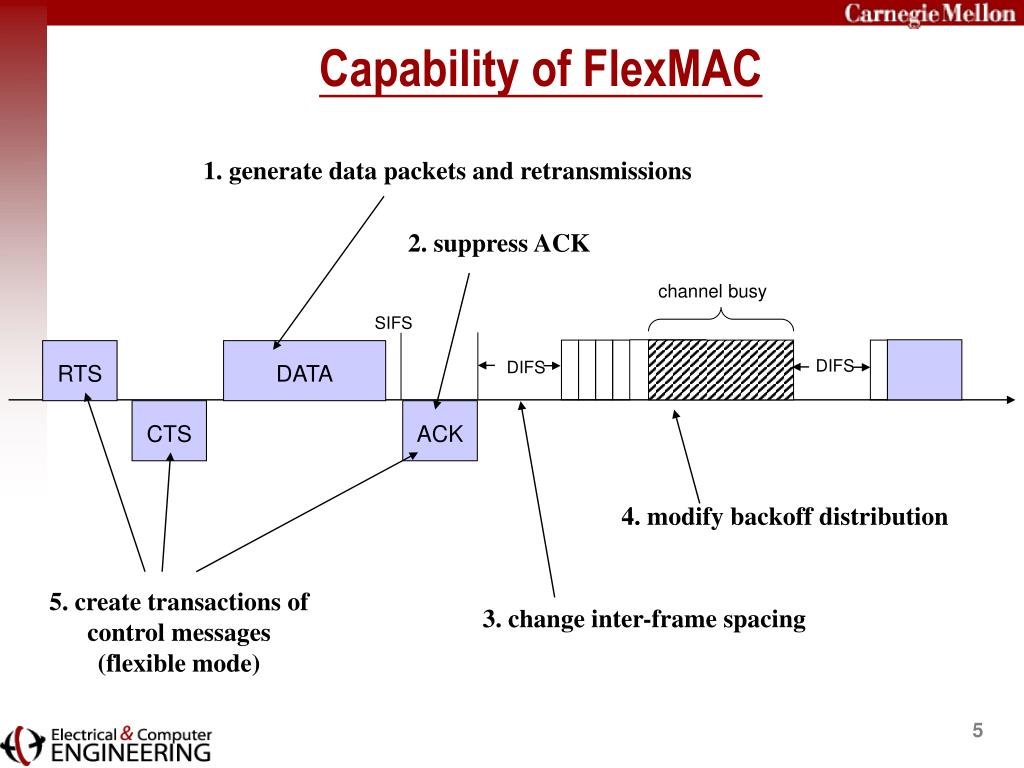 Carnegie Mellon

Capability of FlexMAC

1. generate data packets and retransmissions

2. suppress ACK

channel busy

SIFS

RTS

DATA

DIFS

DIFS

CTS

ACK

4. modify backoff distribution

5. create transactions of control messages (flexible mode)

3. change inter-frame spacing

Electrical & Computer ENGINEERING

5